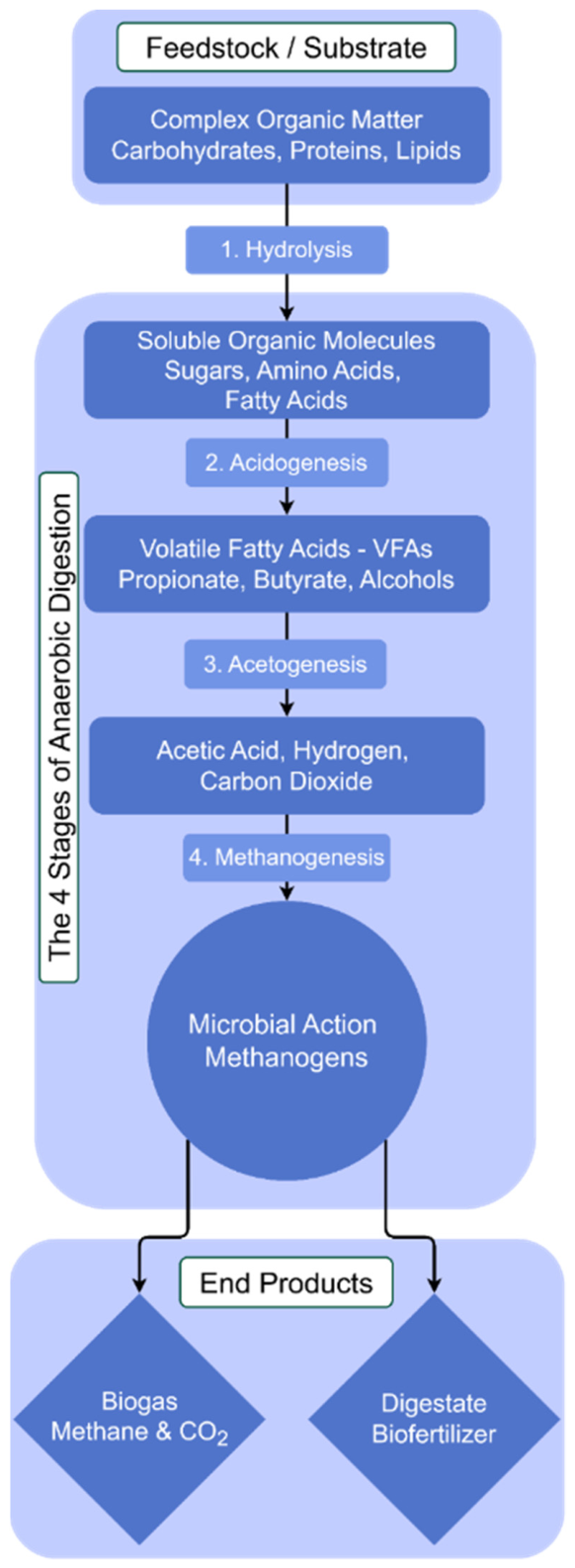 Feedstock / Substrate

Complex Organic Matter
Carbohydrates, Proteins, Lipids

1. Hydrolysis

The 4 Stages of Anaerobic Digestion

Soluble Organic Molecules
Sugars, Amino Acids, Fatty Acids

2. Acidogenesis

Volatile Fatty Acids - VFAs
Propionate, Butyrate, Alcohols

3. Acetogenesis

Acetic Acid, Hydrogen, Carbon Dioxide

4. Methanogenesis

Microbial Action
Methanogens

End Products

Biogas
Methane & $CO_2$

Digestate
Biofertilizer